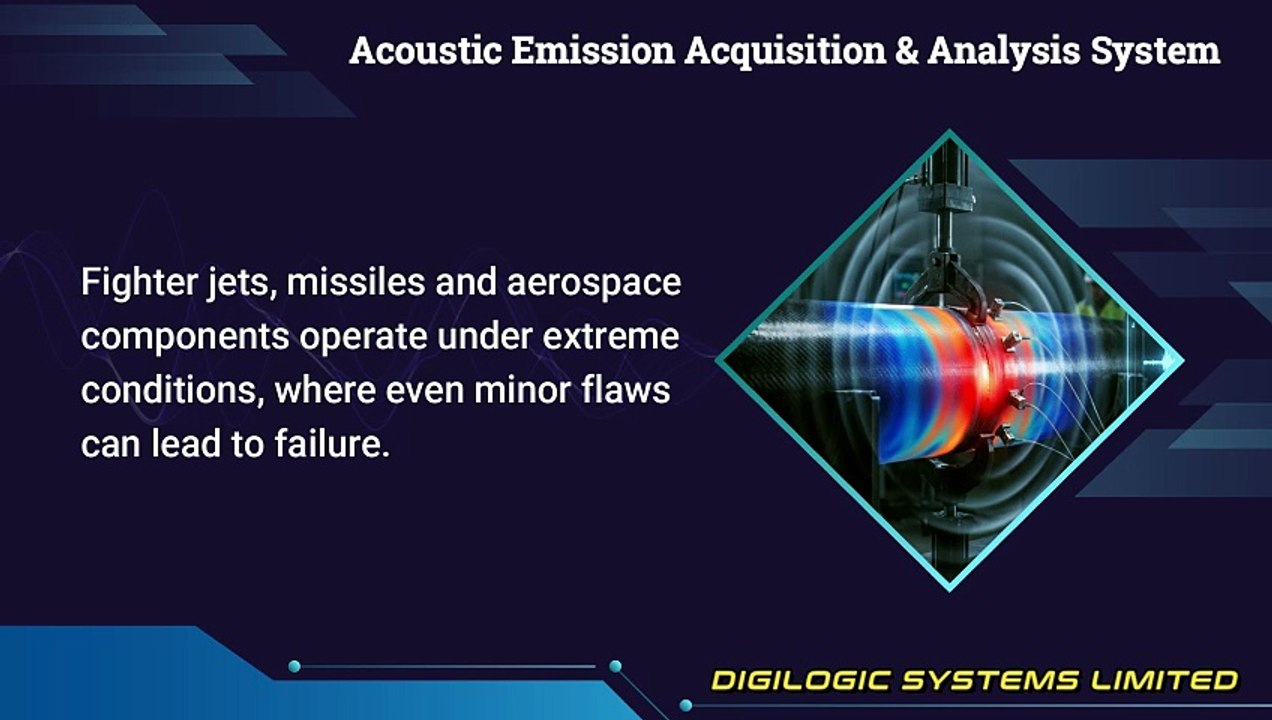 Acoustic Emission Acquisition & Analysis System

Fighter jets, missiles and aerospace components operate under extreme conditions, where even minor flaws can lead to failure.

DIGILOGIC SYSTEMS LIMITED